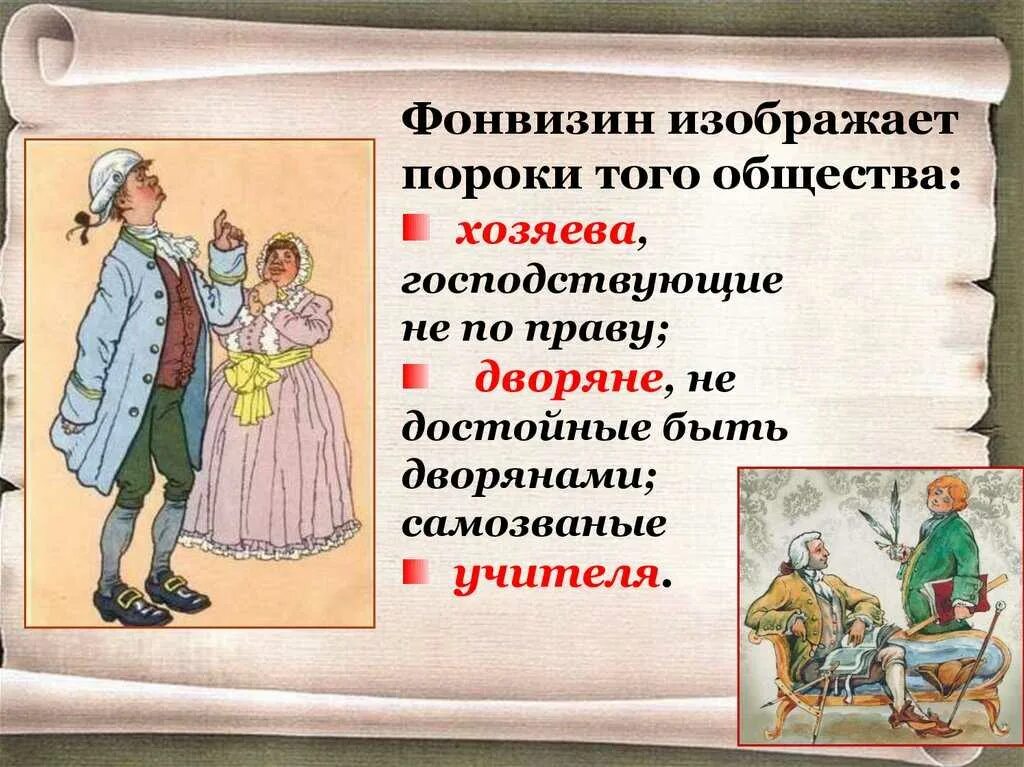 Фонвизин изображает пороки того общества:

хозяева, господствующие не по праву;

дворяне, не достойные быть дворянами; самозваные

учителя.